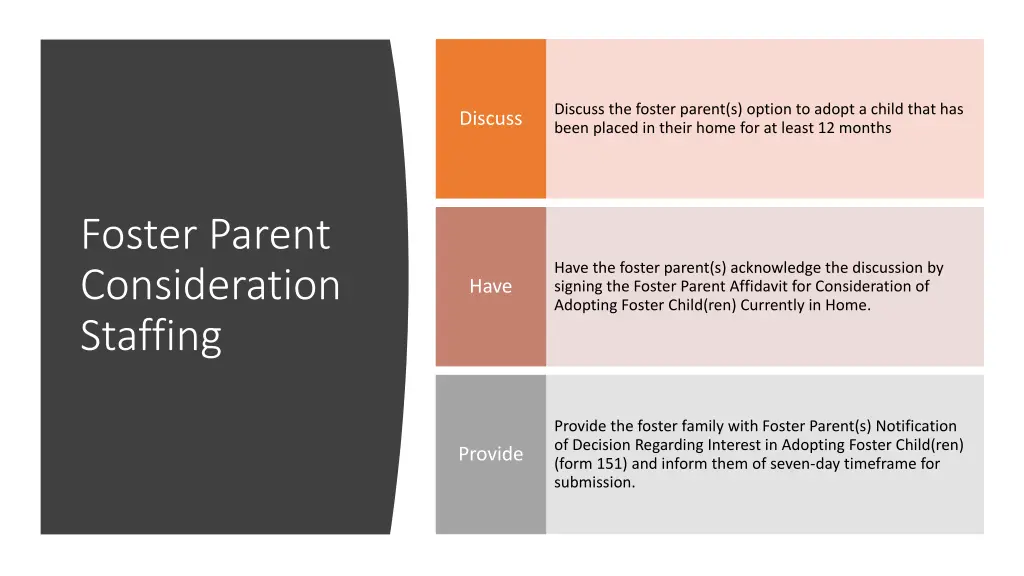 Foster Parent Consideration Staffing

Discuss

Discuss the foster parent(s) option to adopt a child that has been placed in their home for at least 12 months

Have

Have the foster parent(s) acknowledge the discussion by signing the Foster Parent Affidavit for Consideration of Adopting Foster Child(ren) Currently in Home.

Provide

Provide the foster family with Foster Parent(s) Notification of Decision Regarding Interest in Adopting Foster Child(ren) (form 151) and inform them of seven-day timeframe for submission.